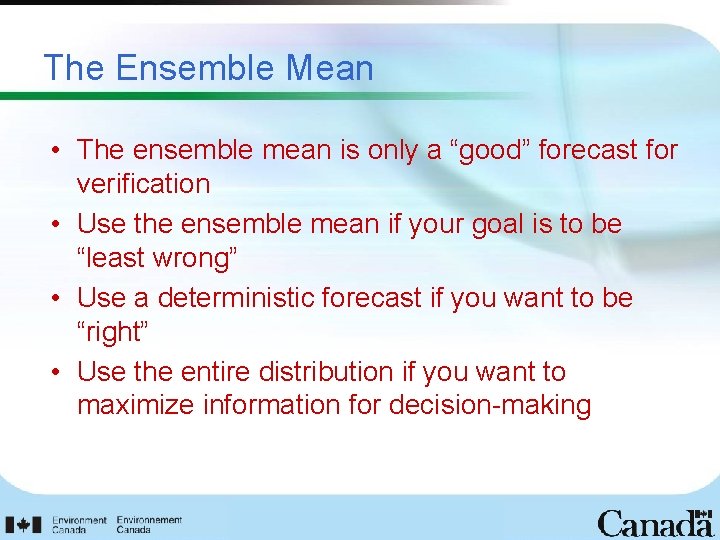 The Ensemble Mean

• The ensemble mean is only a “good” forecast for verification

• Use the ensemble mean if your goal is to be “least wrong”

• Use a deterministic forecast if you want to be “right”

• Use the entire distribution if you want to maximize information for decision-making

Environment Canada Environnement Canada

Canada